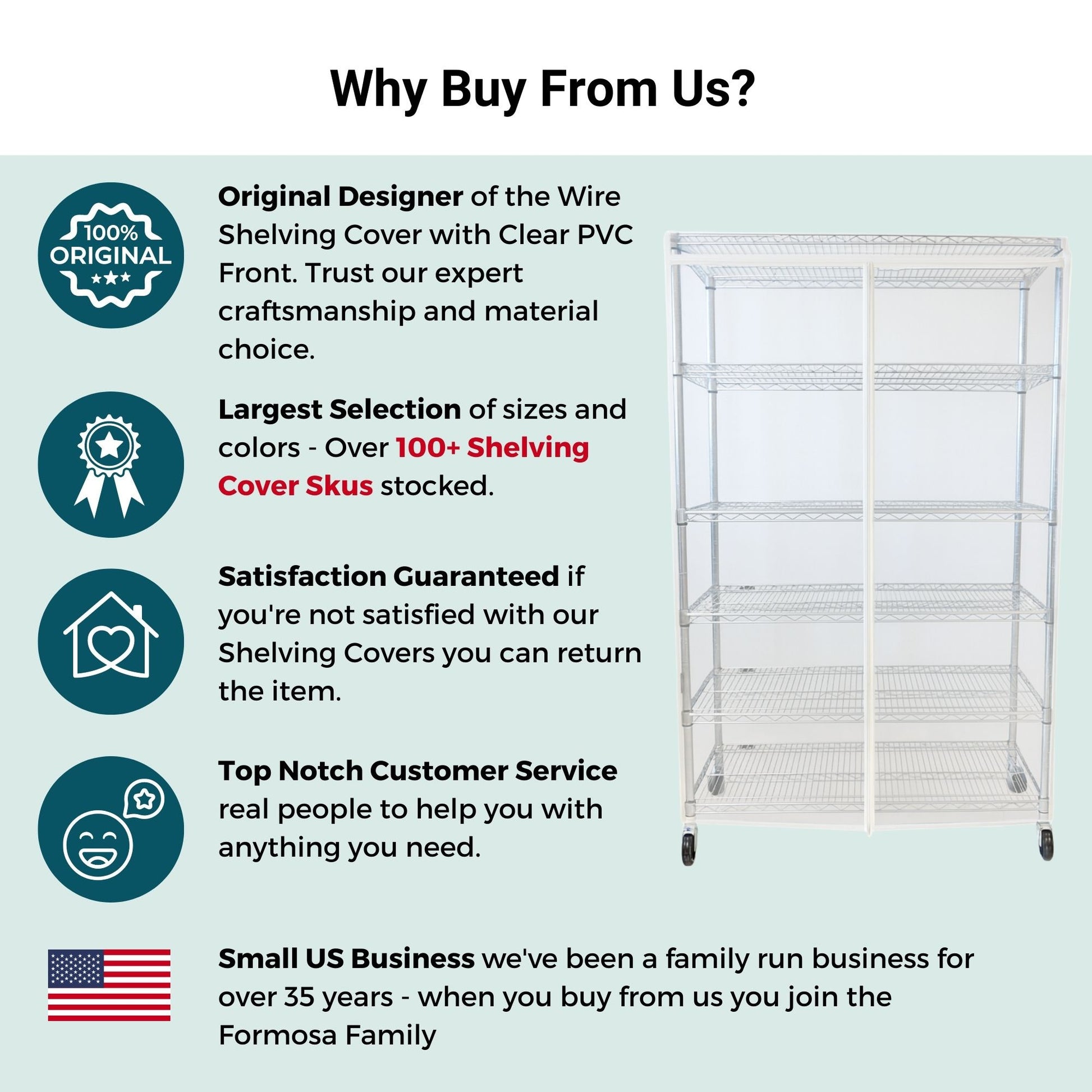 Why Buy From Us?

100%
ORIGINAL

Original Designer of the Wire Shelving Cover with Clear PVC Front. Trust our expert craftsmanship and material choice.

Largest Selection of sizes and colors - Over 100+ Shelving Cover Skus stocked.

Satisfaction Guaranteed if you're not satisfied with our Shelving Covers you can return the item.

Top Notch Customer Service real people to help you with anything you need.

Small US Business we've been a family run business for over 35 years - when you buy from us you join the Formosa Family